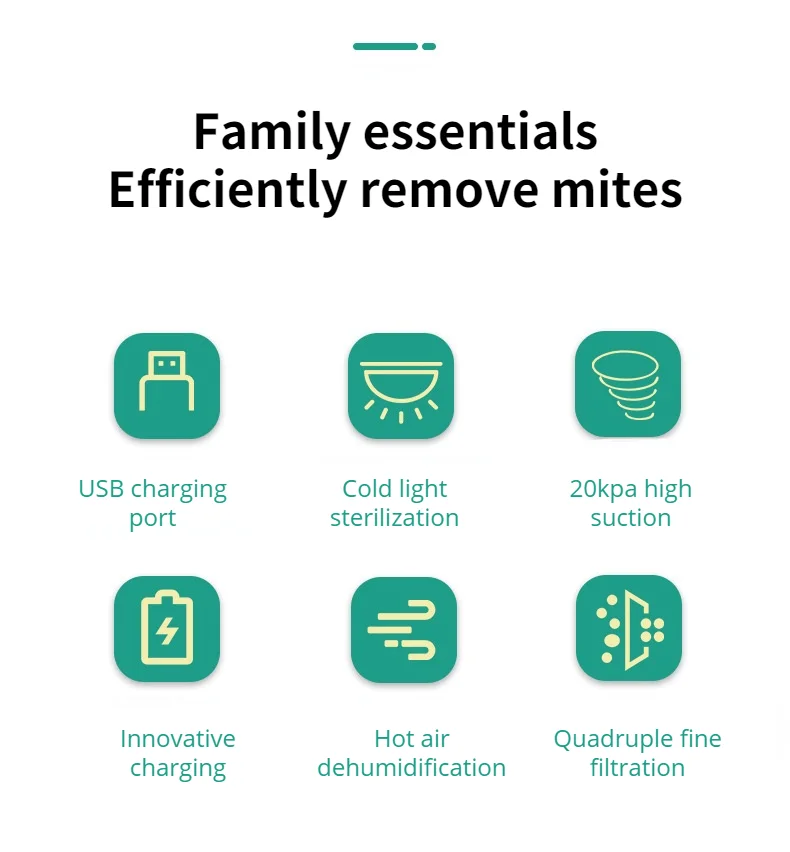 Family essentials
Efficiently remove mites

USB charging port

Cold light sterilization

20kpa high suction

Innovative charging

Hot air dehumidification

Quadruple fine filtration